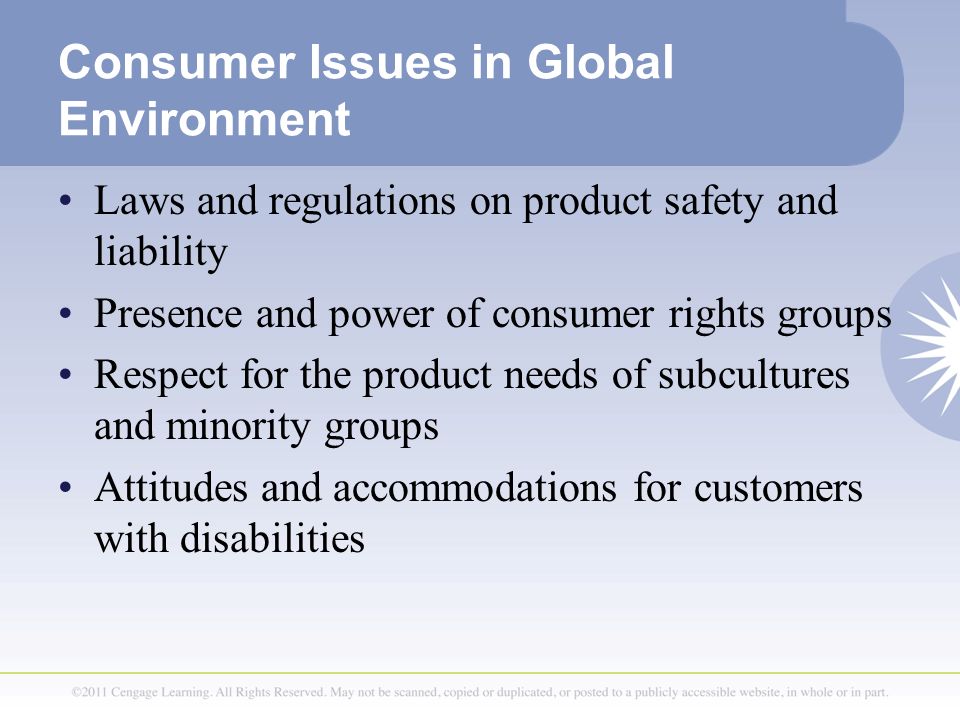 Consumer Issues in Global Environment

• Laws and regulations on product safety and liability
• Presence and power of consumer rights groups
• Respect for the product needs of subcultures and minority groups
• Attitudes and accommodations for customers with disabilities

©2011 Cengage Learning. All Rights Reserved. May not be scanned, copied or duplicated, or posted to a publicly accessible website, in whole or in part.